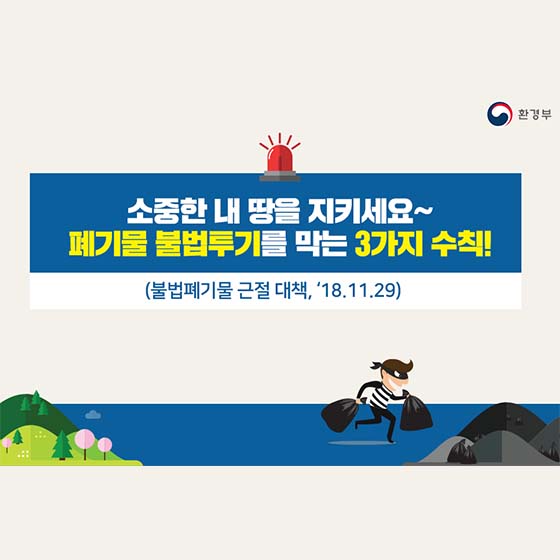 환경부

소중한 내 땅을 지키세요~
폐기물 불법투기를 막는 3가지 수칙!

(불법폐기물 근절 대책, '18.11.29)